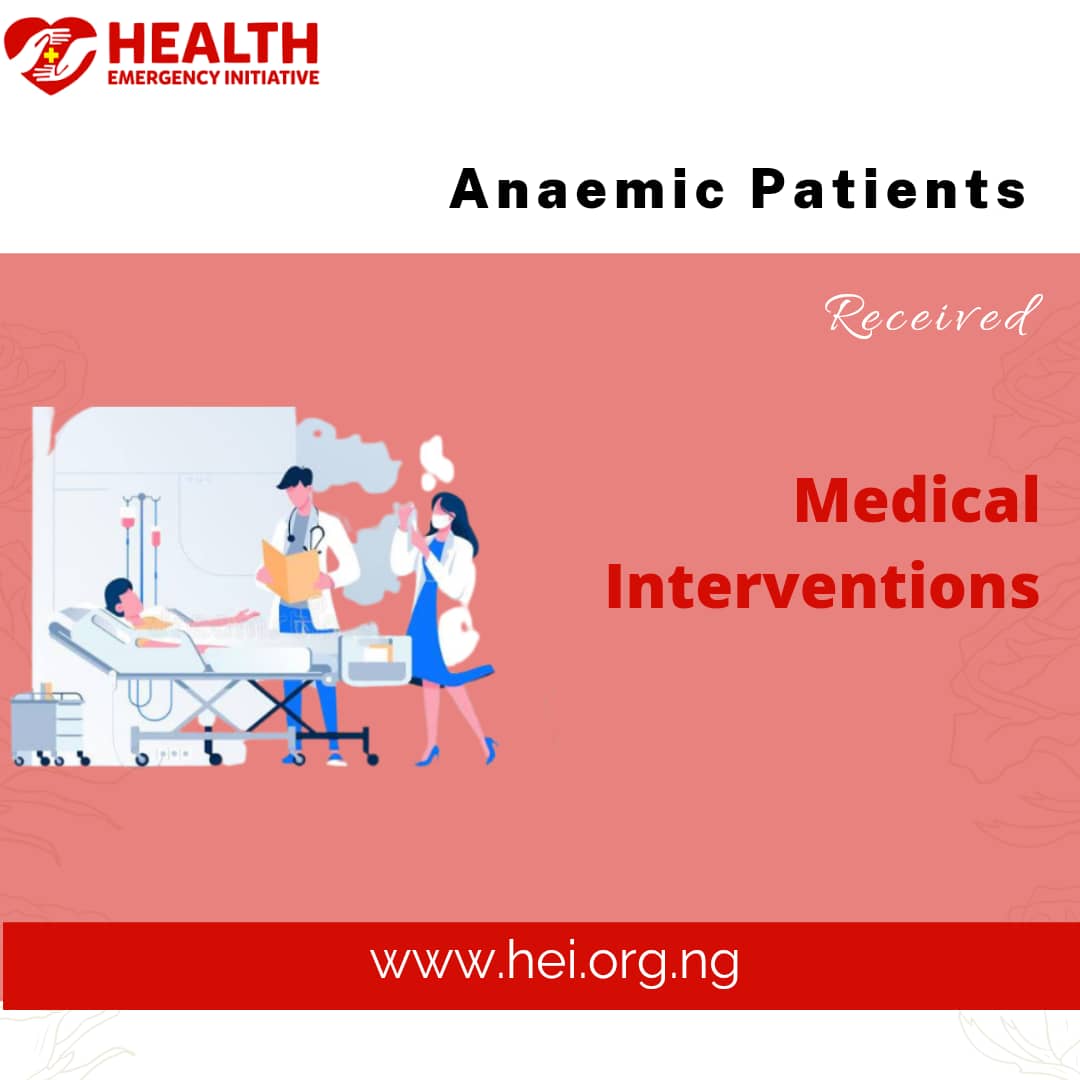 HEALTH
EMERGENCY INITIATIVE

Anaemic Patients

Received

Medical Interventions

www.hei.org.ng